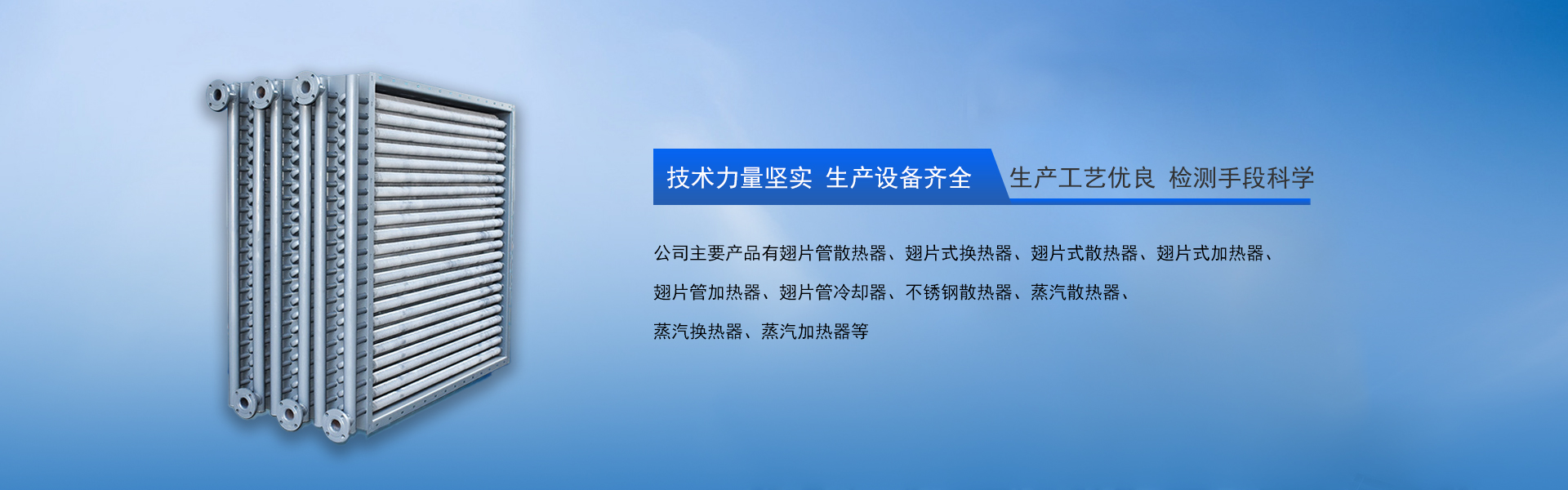 技术力量坚实 生产设备齐全 生产工艺优良 检测手段科学

公司主要产品有翅片管散热器、翅片式换热器、翅片式散热器、翅片式加热器、翅片管加热器、翅片管冷却器、不锈钢散热器、蒸汽散热器、蒸汽换热器、蒸汽加热器等